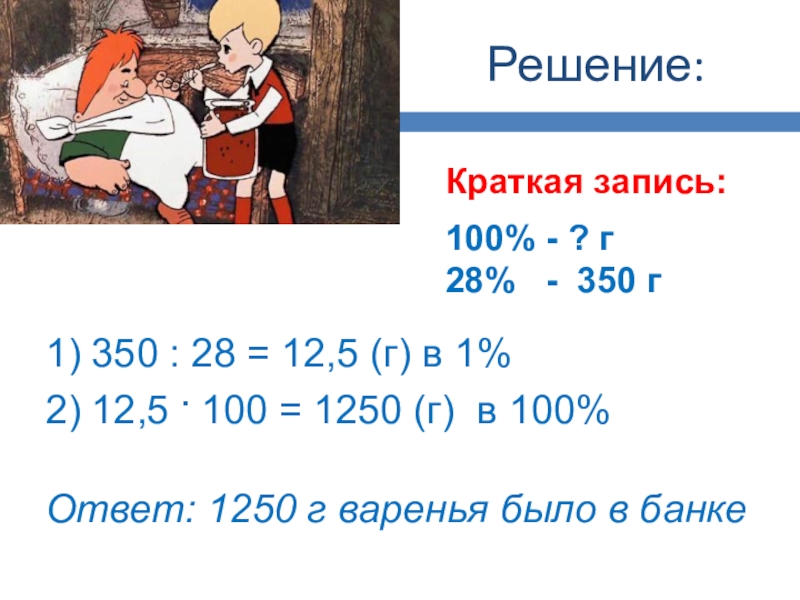 Решение:

Краткая запись:

100% - ? г
28% - 350 г

1) 350 : 28 = 12,5 (г) в 1%

2) 12,5 · 100 = 1250 (г) в 100%

Ответ: 1250 г варенья было в банке